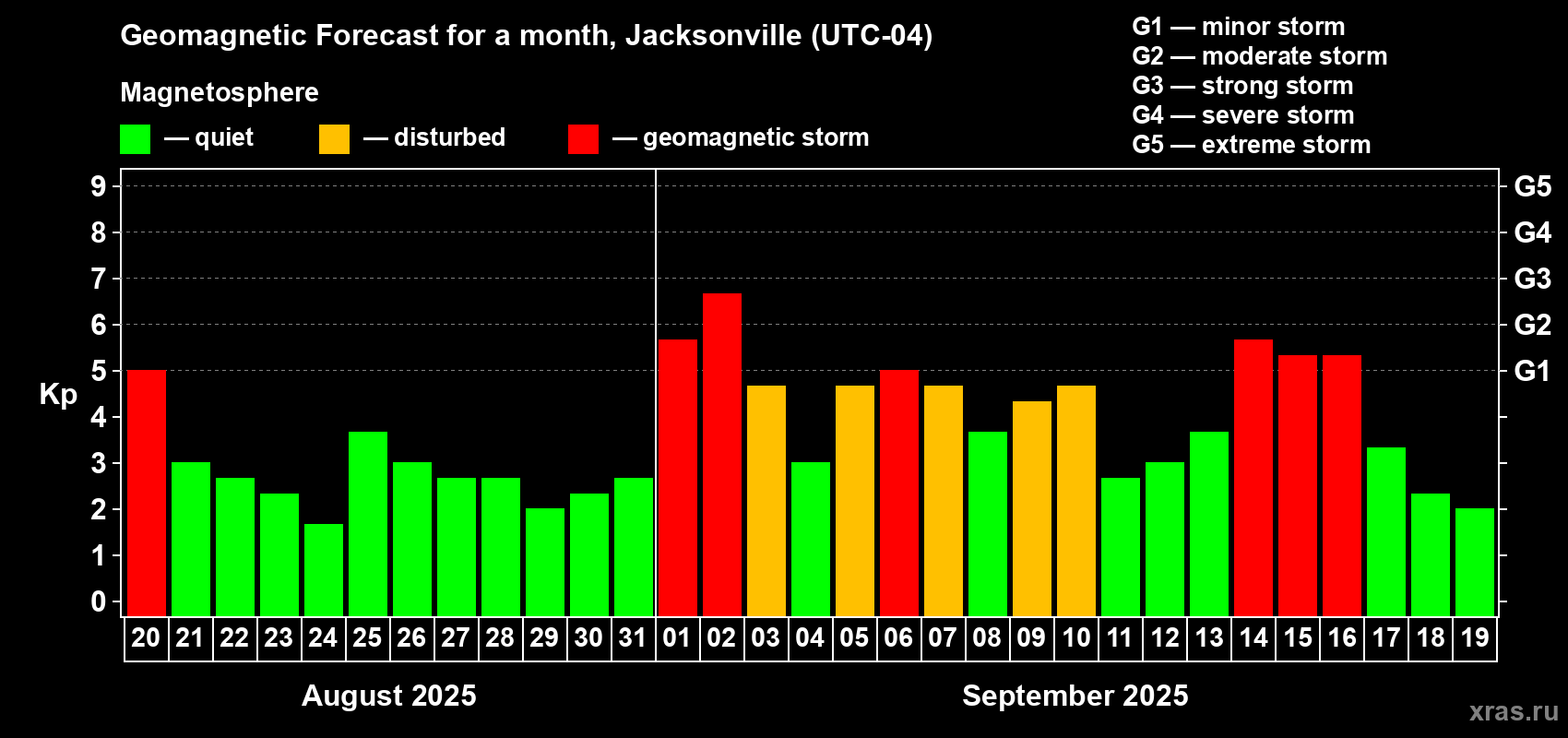 Geomagnetic Forecast for a month, Jacksonville (UTC-04)

Magnetosphere

— quiet — disturbed — geomagnetic storm

G1 — minor storm
G2 — moderate storm
G3 — strong storm
G4 — severe storm
G5 — extreme storm

Kp

9 8 7 6 5 4 3 2 1 0

G5 G4 G3 G2 G1

20 21 22 23 24 25 26 27 28 29 30 31 01 02 03 04 05 06 07 08 09 10 11 12 13 14 15 16 17 18 19

August 2025

September 2025

xras.ru